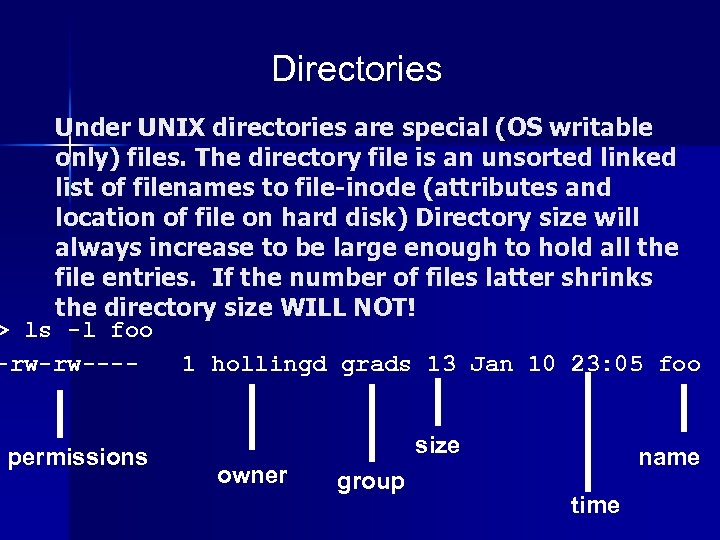 Directories

Under UNIX directories are special (OS writable only) files. The directory file is an unsorted linked list of filenames to file-inode (attributes and location of file on hard disk) Directory size will always increase to be large enough to hold all the file entries. If the number of files latter shrinks the directory size WILL NOT!

> ls -l foo

-rw-rw---- 1 hollingd grads 13 Jan 10 23:05 foo

permissions

owner

group

size

time

name